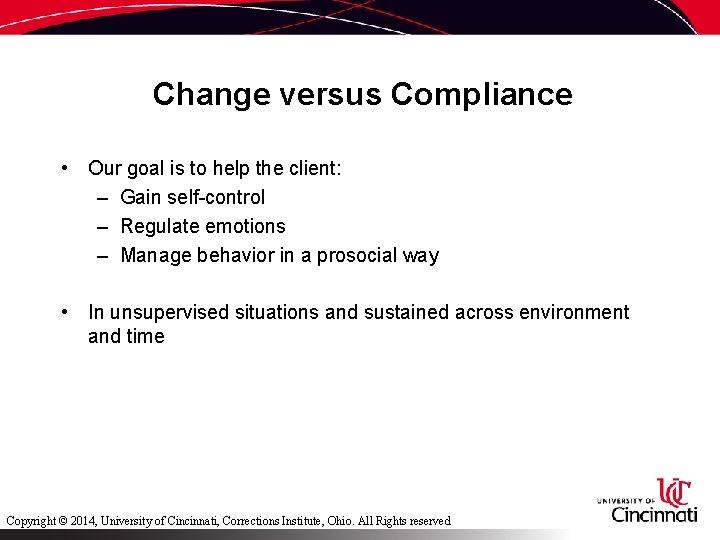 Change versus Compliance

• Our goal is to help the client:
– Gain self-control
– Regulate emotions
– Manage behavior in a prosocial way

• In unsupervised situations and sustained across environment and time

Copyright © 2014, University of Cincinnati, Corrections Institute, Ohio. All Rights reserved

UC
UNIVERSITY OF Cincinnati